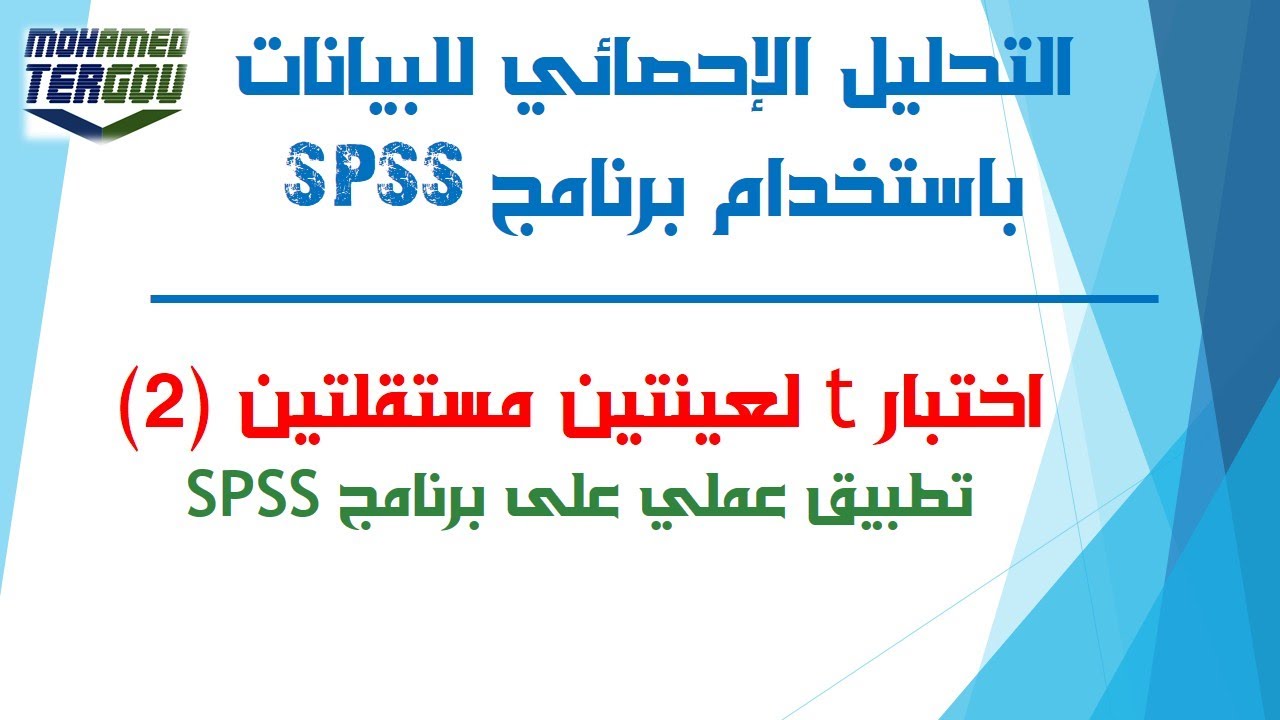 MOHAMED
TERGOU

التحليل الإحصائي للبيانات
باستخدام برنامج SPSS

اختبار t لعينتين مستقلتين (2)
تطبيق عملي على برنامج SPSS